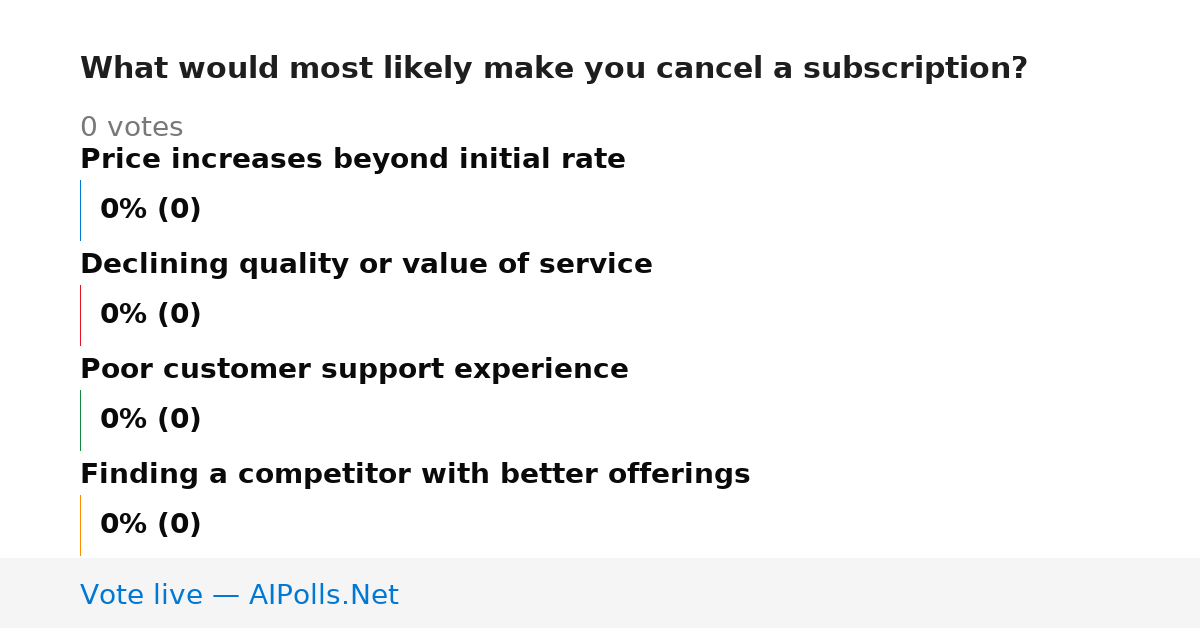 What would most likely make you cancel a subscription?

0 votes

Price increases beyond initial rate

0% (0)

Declining quality or value of service

0% (0)

Poor customer support experience

0% (0)

Finding a competitor with better offerings

0% (0)

Vote live — AIPolls.Net